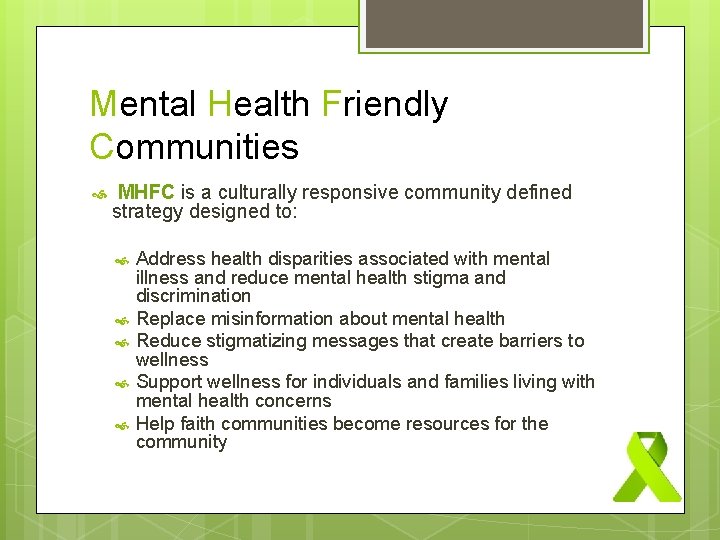 Mental Health Friendly Communities

MHFC is a culturally responsive community defined strategy designed to:

Address health disparities associated with mental illness and reduce mental health stigma and discrimination
Replace misinformation about mental health
Reduce stigmatizing messages that create barriers to wellness
Support wellness for individuals and families living with mental health concerns
Help faith communities become resources for the community